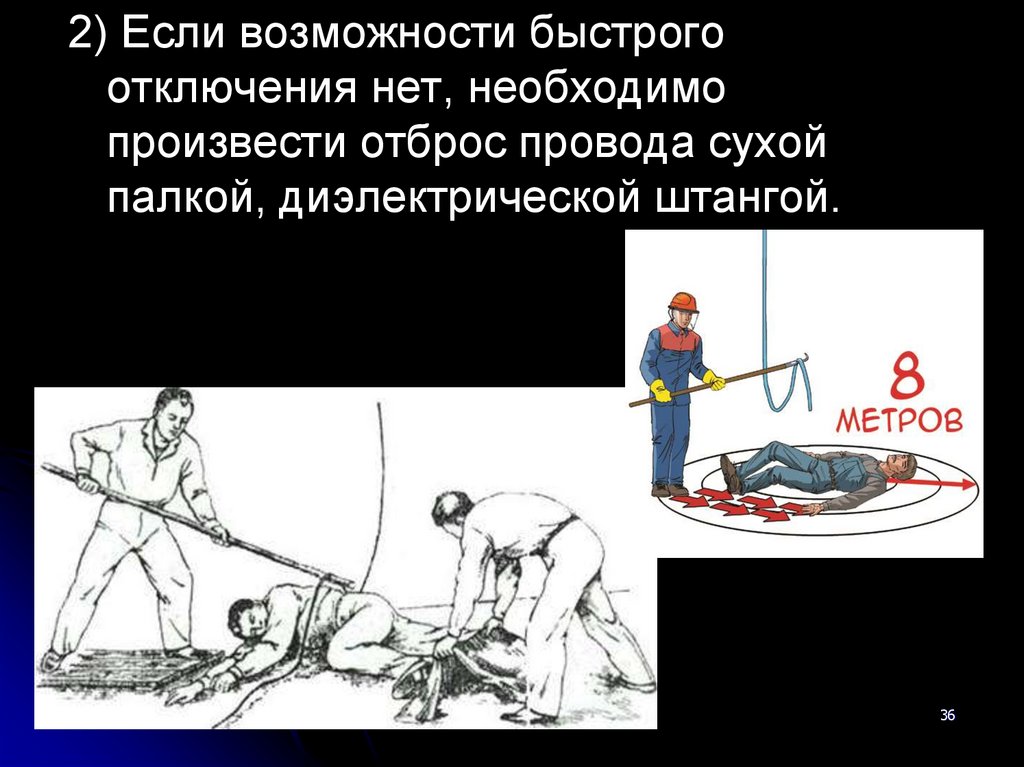 2) Если возможности быстрого отключения нет, необходимо произвести отброс провода сухой палкой, диэлектрической штангой.

8 МЕТРОВ

36